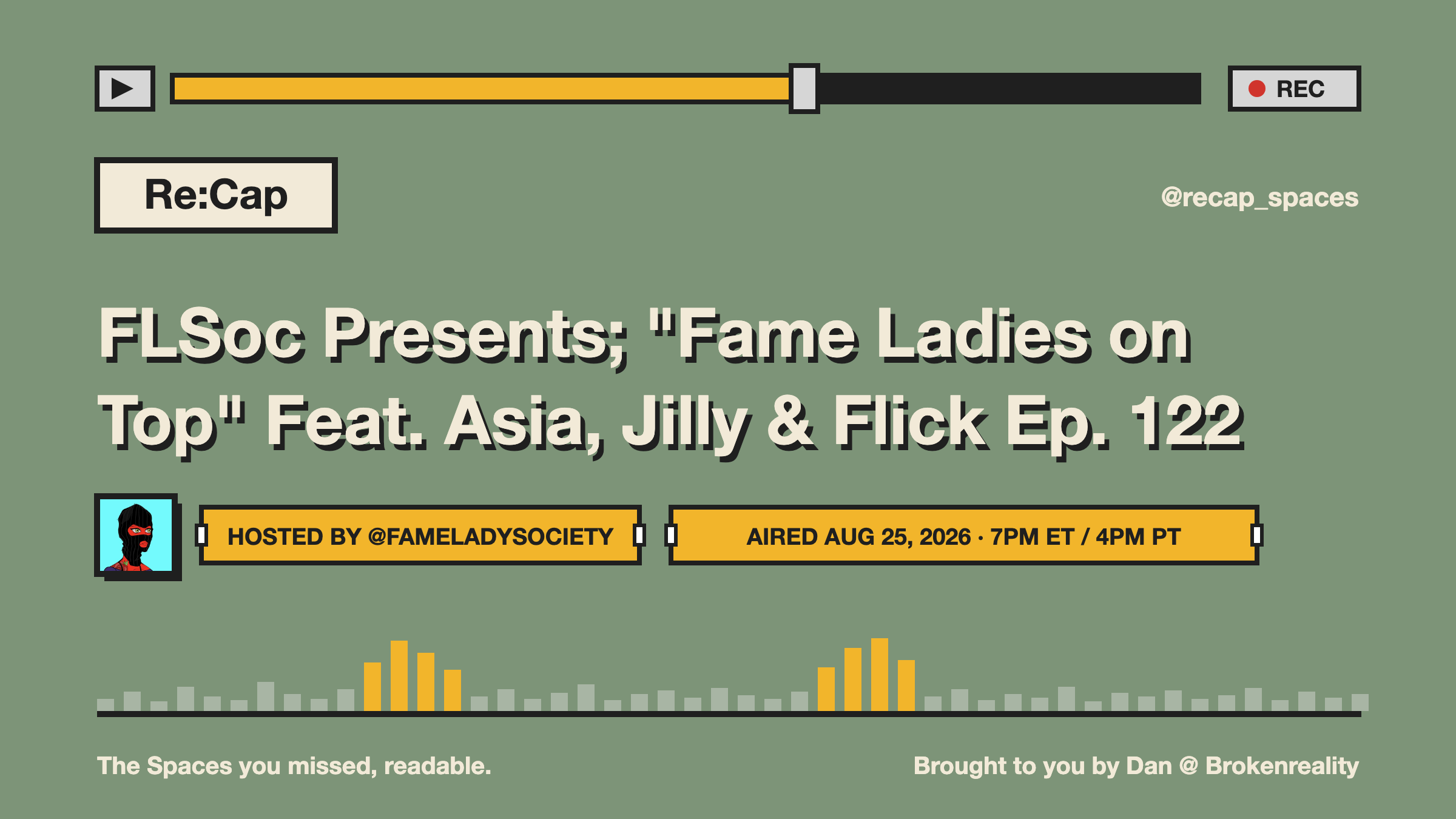 REC

Re:Cap

@recap_spaces

FLSoc Presents; "Fame Ladies on Top" Feat. Asia, Jilly & Flick Ep. 122

HOSTED BY @FAMELADYSOCIETY

AIRED AUG 25, 2026 · 7PM ET / 4PM PT

The Spaces you missed, readable.

Brought to you by Dan @ Brokenreality